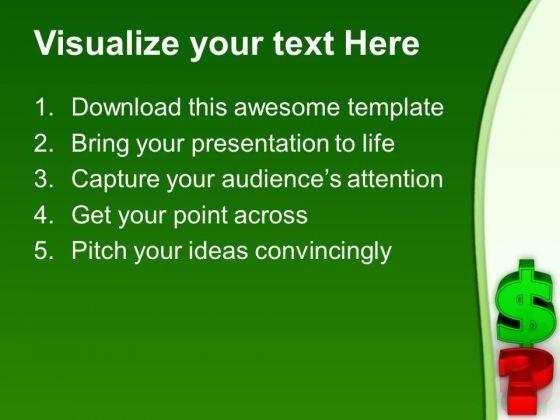 Visualize your text Here

1. Download this awesome template
2. Bring your presentation to life
3. Capture your audience's attention
4. Get your point across
5. Pitch your ideas convincingly

$
?